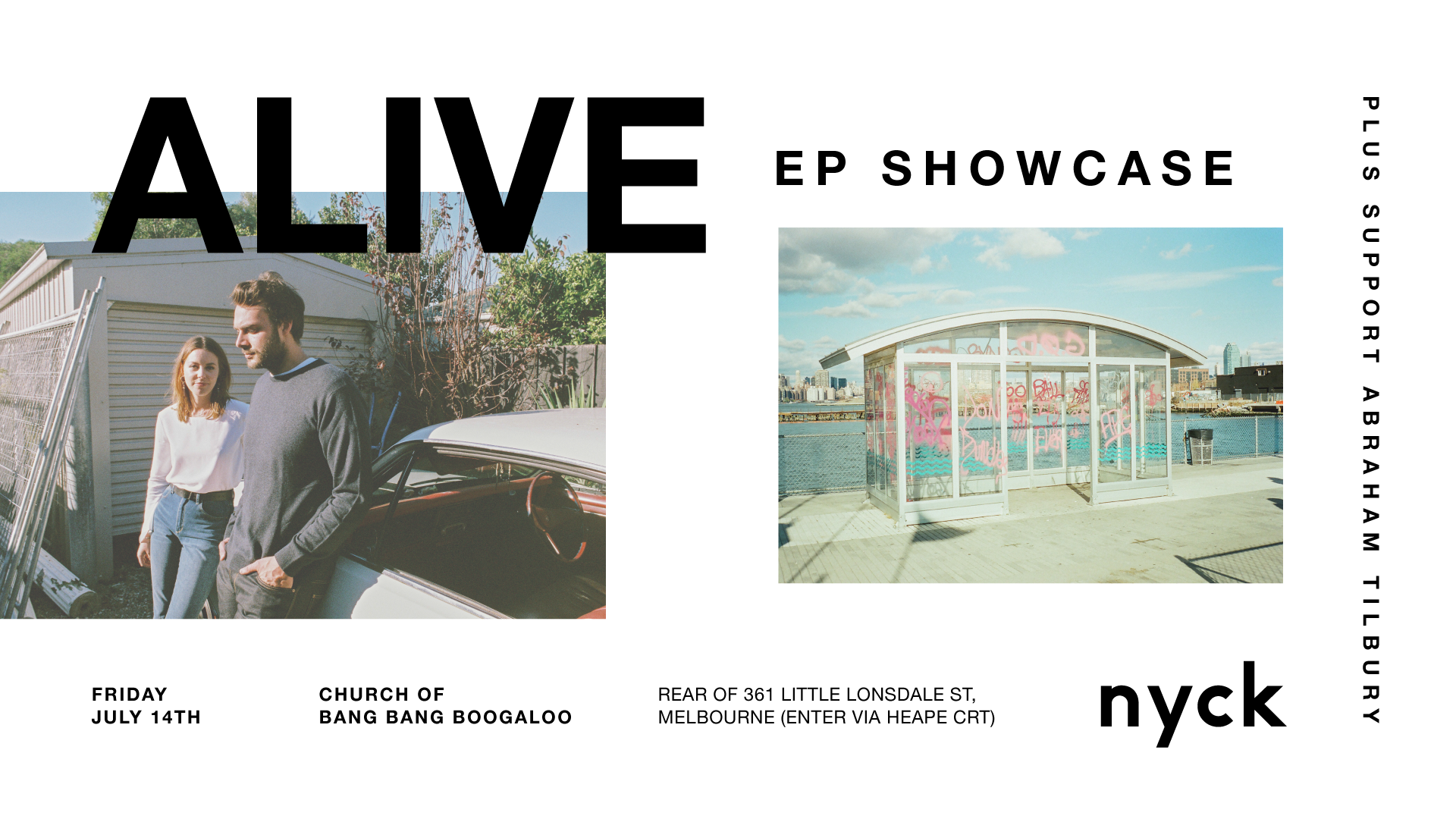 ALIVE

EP SHOWCASE

PLUS SUPPORT ABRAHAM TILBURY

FRIDAY
JULY 14TH

CHURCH OF
BANG BANG BOOGALOO

REAR OF 361 LITTLE LONSDALE ST,
MELBOURNE (ENTER VIA HEAPE CRT)

nyck